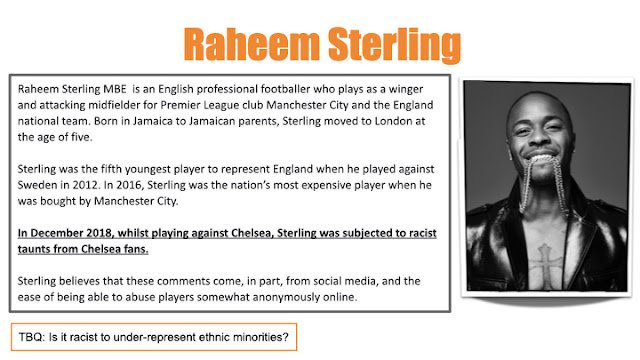 Raheem Sterling

Raheem Sterling MBE is an English professional footballer who plays as a winger and attacking midfielder for Premier League club Manchester City and the England national team. Born in Jamaica to Jamaican parents, Sterling moved to London at the age of five.

Sterling was the fifth youngest player to represent England when he played against Sweden in 2012. In 2016, Sterling was the nation's most expensive player when he was bought by Manchester City.

In December 2018, whilst playing against Chelsea, Sterling was subjected to racist taunts from Chelsea fans.

Sterling believes that these comments come, in part, from social media, and the ease of being able to abuse players somewhat anonymously online.

TBQ: Is it racist to under-represent ethnic minorities?